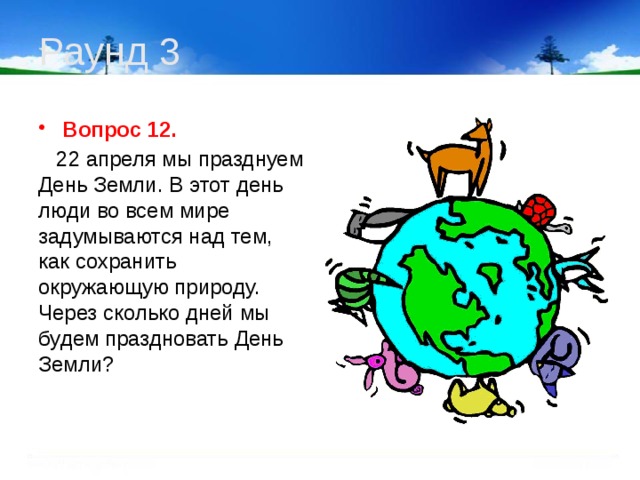 Раунд 3

• Вопрос 12.

22 апреля мы празднуем День Земли. В этот день люди во всем мире задумываются над тем, как сохранить окружающую природу. Через сколько дней мы будем праздновать День Земли?